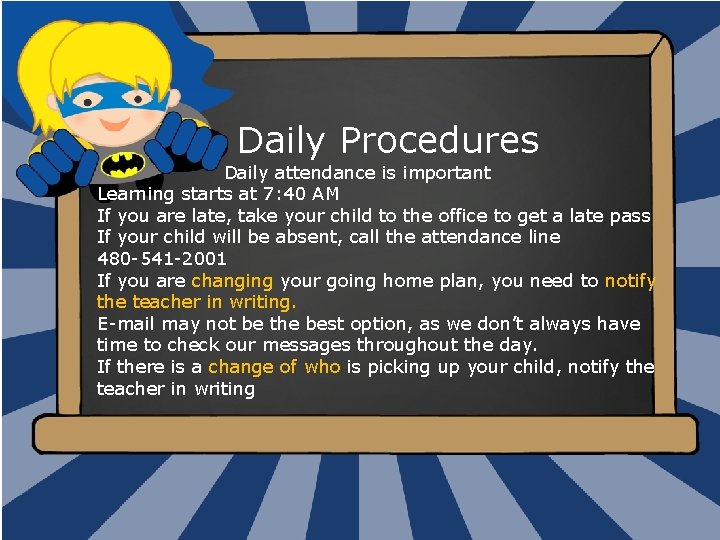 Daily Procedures

Daily attendance is important

Learning starts at 7:40 AM

If you are late, take your child to the office to get a late pass

If your child will be absent, call the attendance line 480-541-2001

If you are changing your going home plan, you need to notify the teacher in writing.

E-mail may not be the best option, as we don't always have time to check our messages throughout the day.

If there is a change of who is picking up your child, notify the teacher in writing